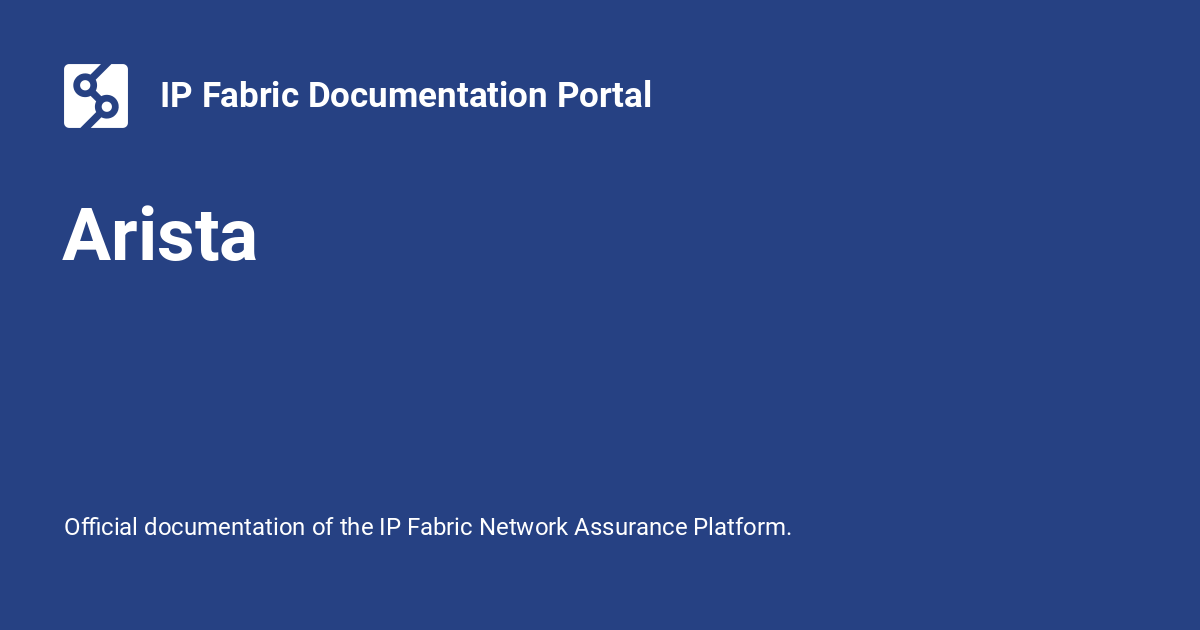 IP Fabric Documentation Portal

Arista

Official documentation of the IP Fabric Network Assurance Platform.